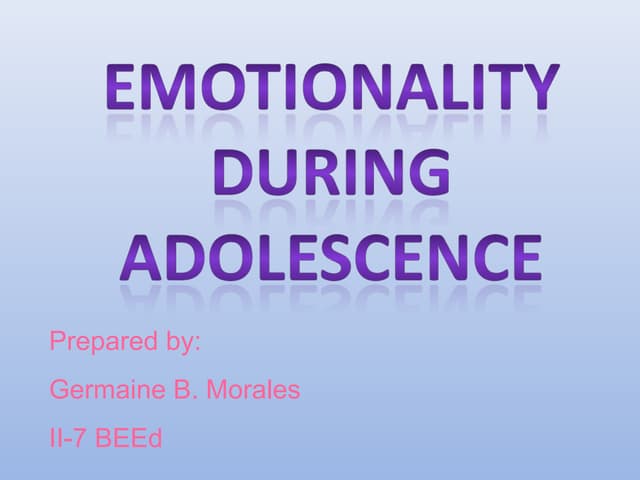 EMOTIONALITY DURING ADOLESCENCE

Prepared by:

Germaine B. Morales

II-7 BEEd